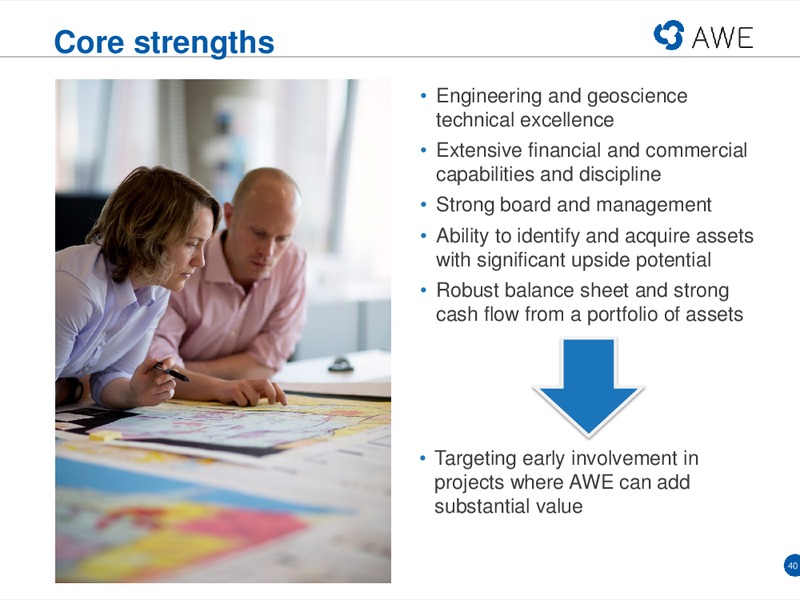 Core strengths

AWE

• Engineering and geoscience technical excellence
• Extensive financial and commercial capabilities and discipline
• Strong board and management
• Ability to identify and acquire assets with significant upside potential
• Robust balance sheet and strong cash flow from a portfolio of assets

• Targeting early involvement in projects where AWE can add substantial value

40